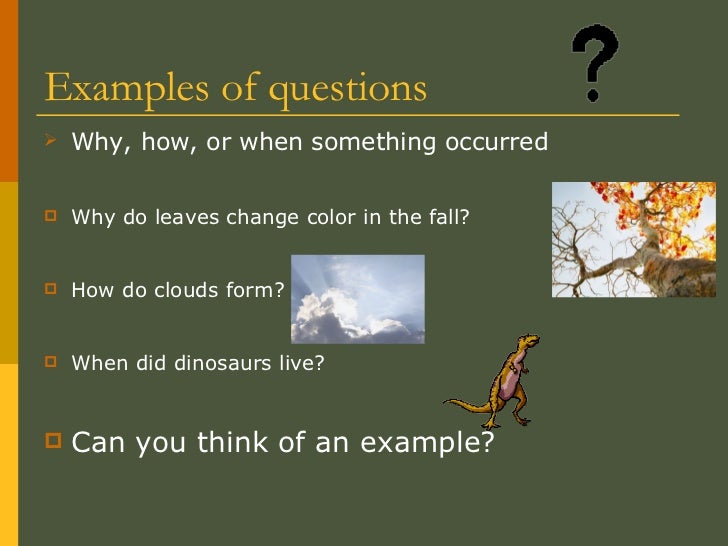 Examples of questions

?

Why, how, or when something occurred

Why do leaves change color in the fall?

How do clouds form?

When did dinosaurs live?

Can you think of an example?